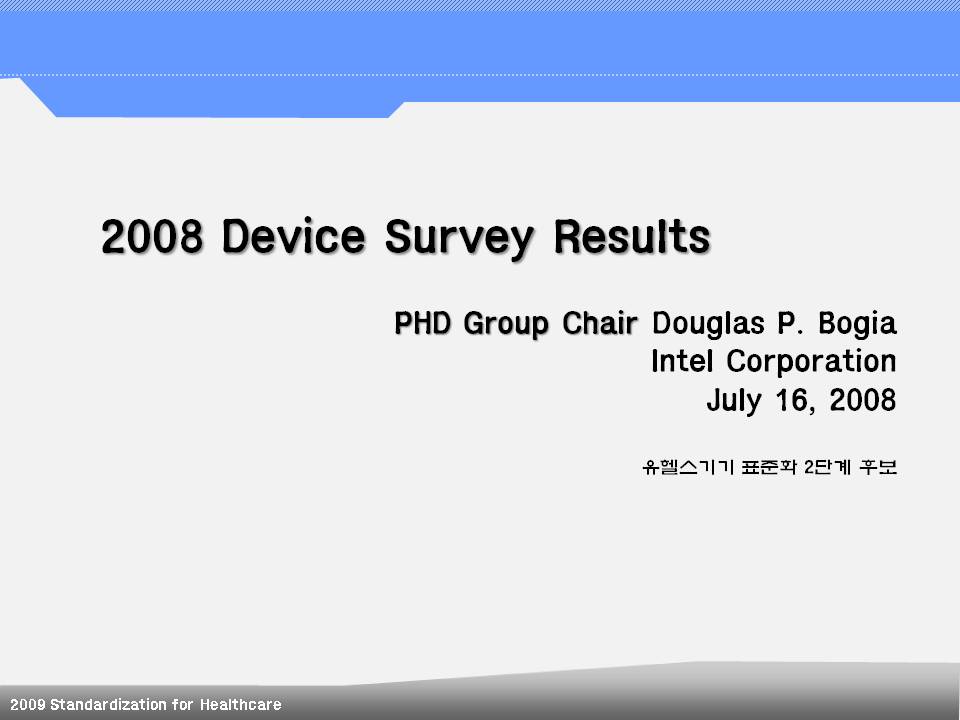 2008 Device Survey Results

PHD Group Chair Douglas P. Bogia
Intel Corporation
July 16, 2008

유헬스기기 표준화 2단계 후보

2009 Standardization for Healthcare